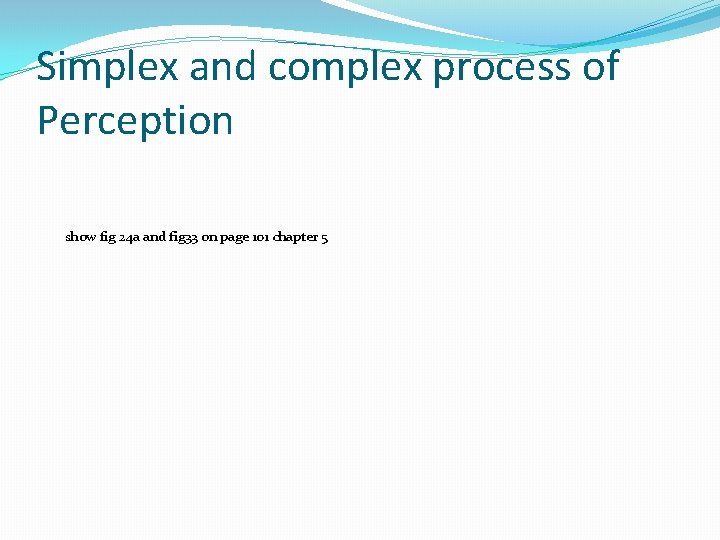 Simplex and complex process of Perception

show fig 24a and fig33 on page 101 chapter 5